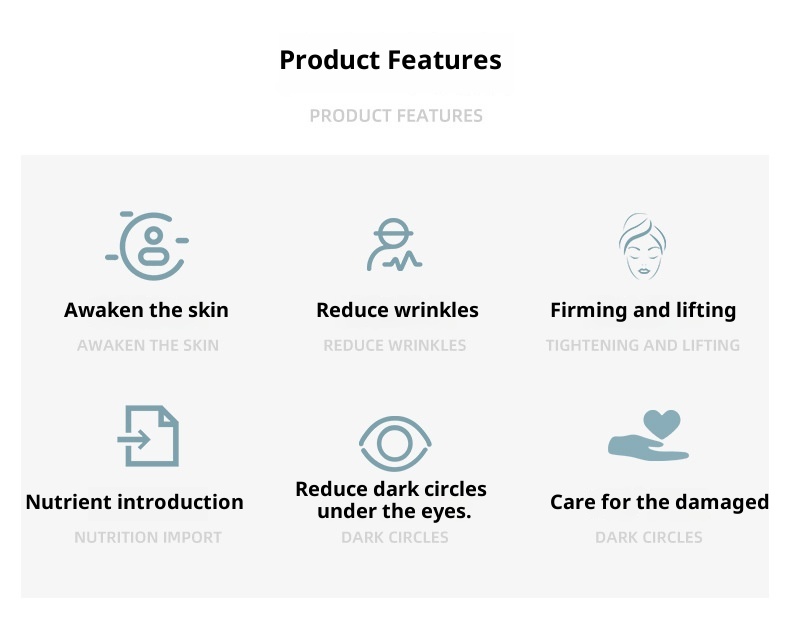 Product Features

PRODUCT FEATURES

Awaken the skin

AWAKEN THE SKIN

Reduce wrinkles

REDUCE WRINKLES

Firming and lifting

TIGHTENING AND LIFTING

Nutrient introduction

NUTRITION IMPORT

Reduce dark circles under the eyes.

DARK CIRCLES

Care for the damaged

DARK CIRCLES